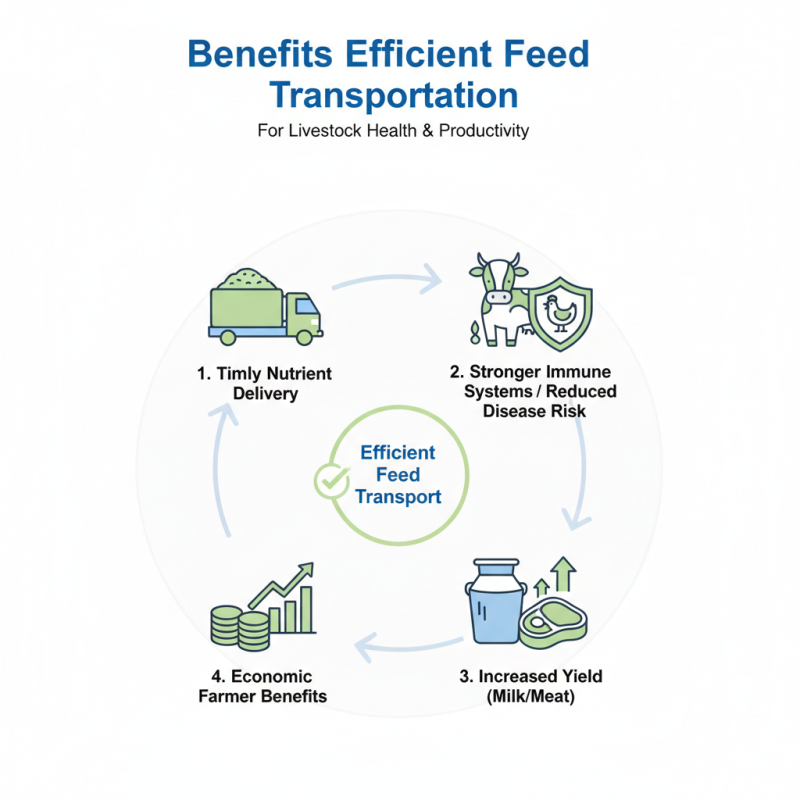 Benefits Efficient Feed Transportation

For Livestock Health & Productivity

1. Timly Nutrient Delivery

2. Stronger Immune Systems / Reduced Disease Risk

Efficient Feed Transport

3. Increased Yield (Milk/Meat)

4. Economic Farmer Benefits